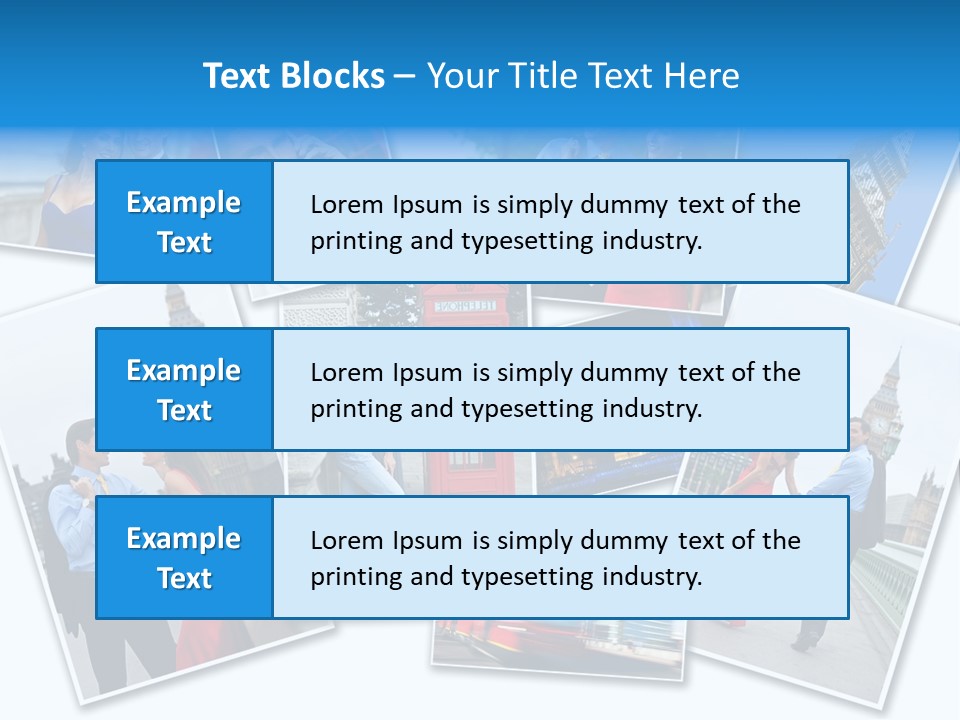 Text Blocks – Your Title Text Here

Example Text

Lorem Ipsum is simply dummy text of the printing and typesetting industry.

Example Text

Lorem Ipsum is simply dummy text of the printing and typesetting industry.

Example Text

Lorem Ipsum is simply dummy text of the printing and typesetting industry.